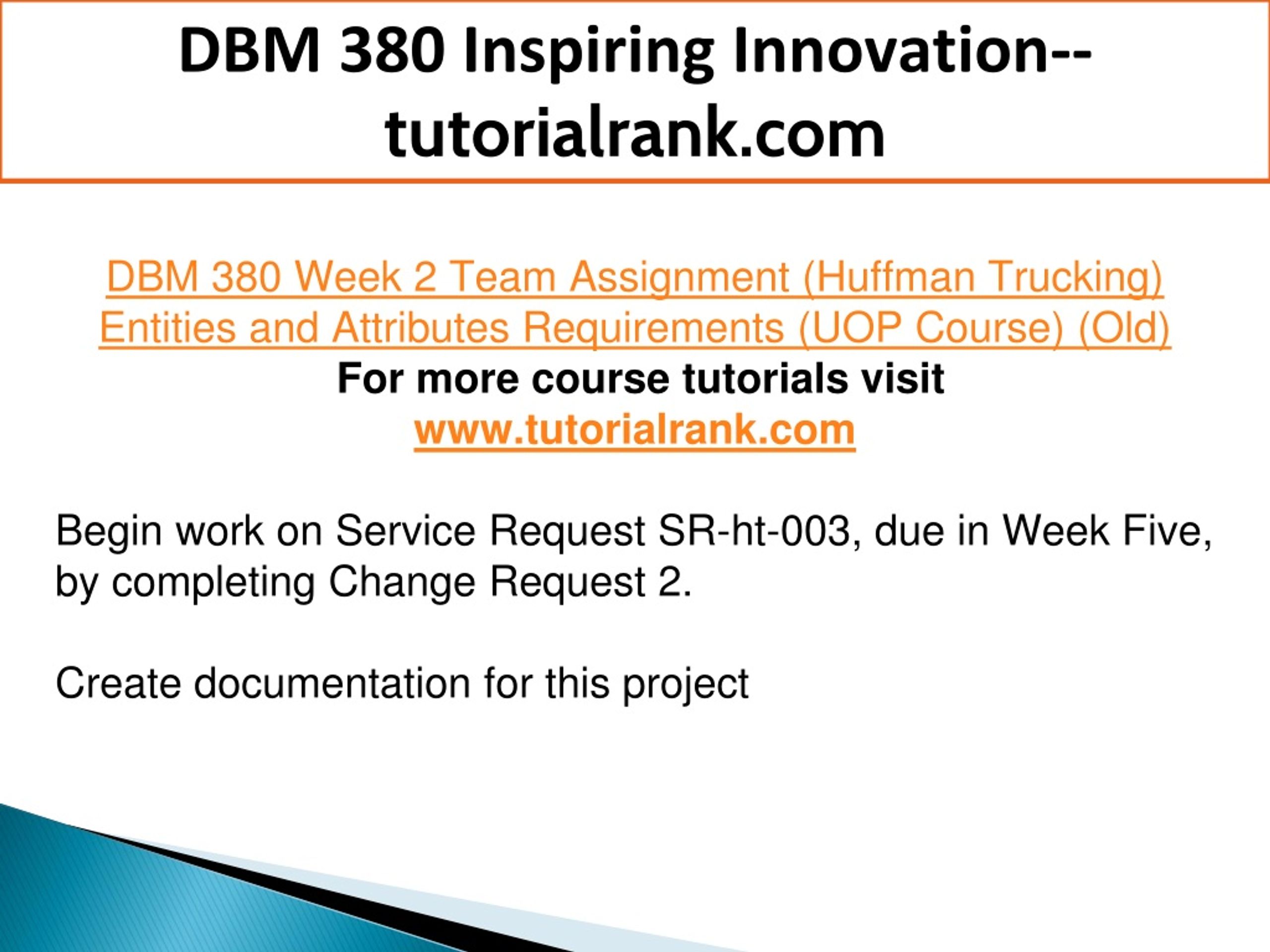 DBM 380 Inspiring Innovation--tutorialrank.com

DBM 380 Week 2 Team Assignment (Huffman Trucking) Entities and Attributes Requirements (UOP Course) (Old)
For more course tutorials visit
www.tutorialrank.com

Begin work on Service Request SR-ht-003, due in Week Five, by completing Change Request 2.

Create documentation for this project